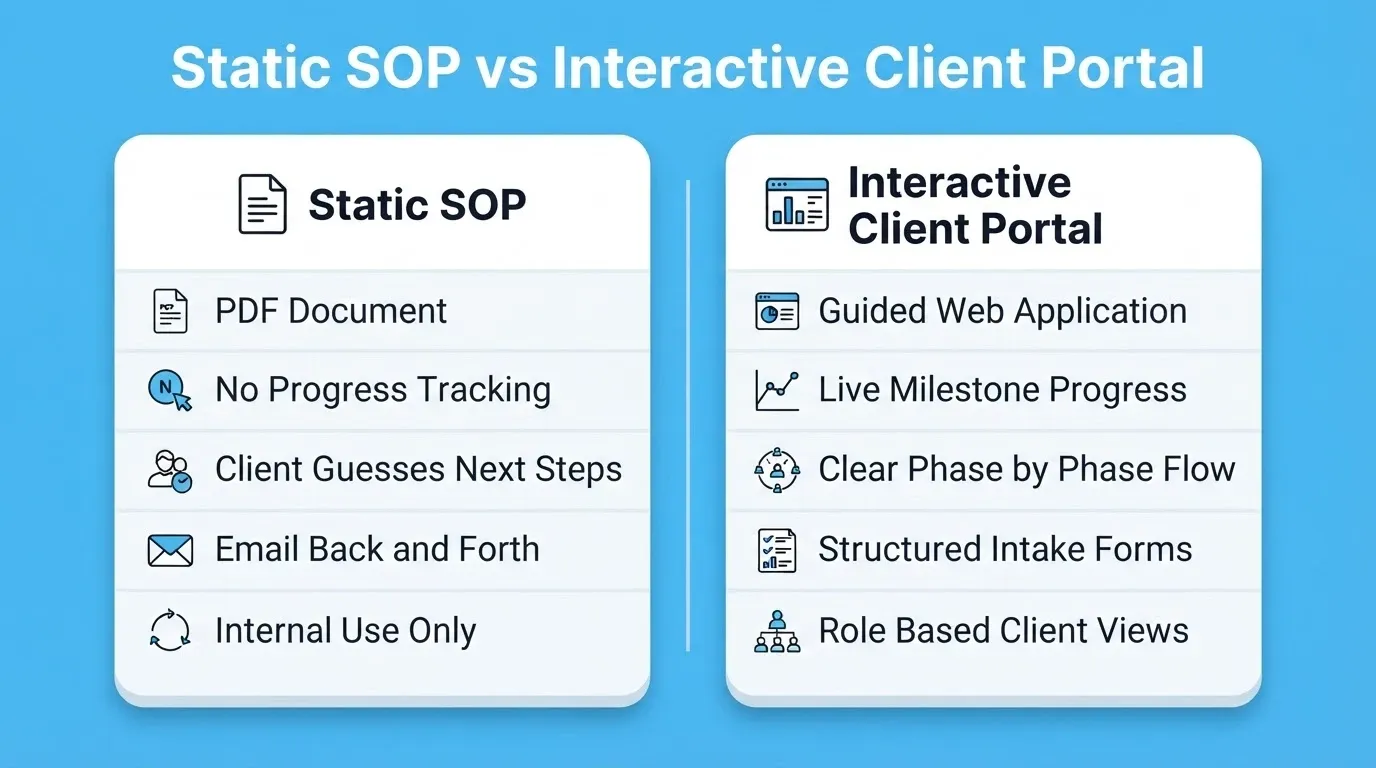 Static SOP vs Interactive Client Portal

Static SOP

PDF Document

No Progress Tracking

Client Guesses Next Steps

Email Back and Forth

Internal Use Only

Interactive Client Portal

Guided Web Application

Live Milestone Progress

Clear Phase by Phase Flow

Structured Intake Forms

Role Based Client Views